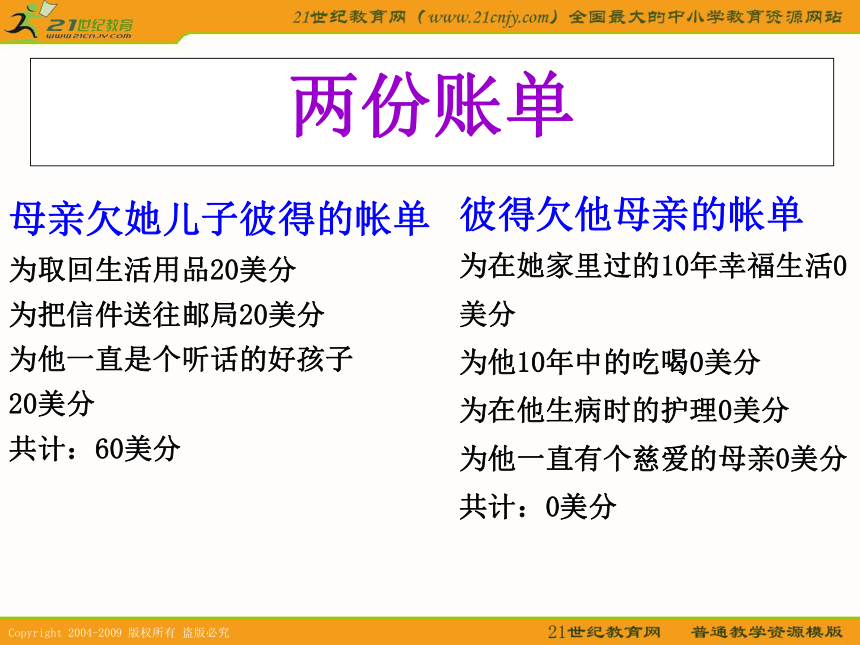 21世纪教育
www.21cnjy.com

21世纪教育网（www.21cnjy.com）全国最大的中小学教育资源网站

两份账单

母亲欠她儿子彼得的帐单
为取回生活用品20美分
为把信件送往邮局20美分
为他一直是个听话的好孩子20美分
共计：60美分

彼得欠他母亲的帐单
为在她家里过的10年幸福生活0美分
为他10年中的吃喝0美分
为在他生病时的护理0美分
为他一直有个慈爱的母亲0美分
共计：0美分

Copyright 2004-2009 版权所有 盗版必究

21世纪教育网　普通教学资源模版